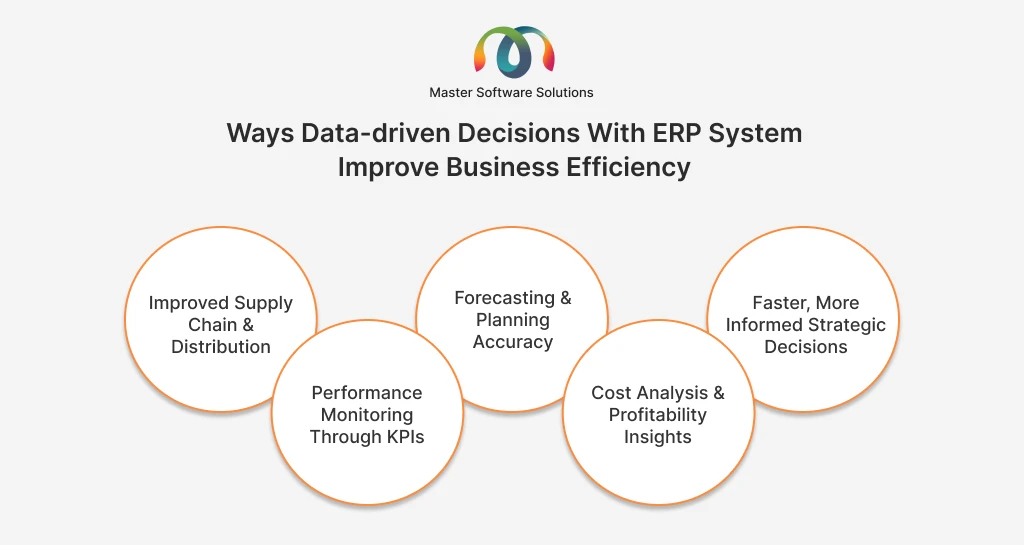 Master Software Solutions

Ways Data-driven Decisions With ERP System Improve Business Efficiency

Improved Supply Chain & Distribution

Performance Monitoring Through KPIs

Forecasting & Planning Accuracy

Cost Analysis & Profitability Insights

Faster, More Informed Strategic Decisions